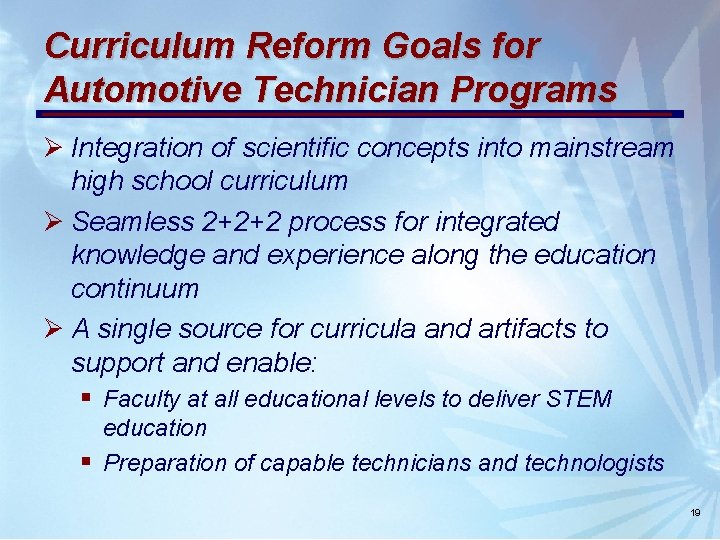 Curriculum Reform Goals for Automotive Technician Programs

➢ Integration of scientific concepts into mainstream high school curriculum

➢ Seamless 2+2+2 process for integrated knowledge and experience along the education continuum

➢ A single source for curricula and artifacts to support and enable:

▪ Faculty at all educational levels to deliver STEM education

▪ Preparation of capable technicians and technologists

19